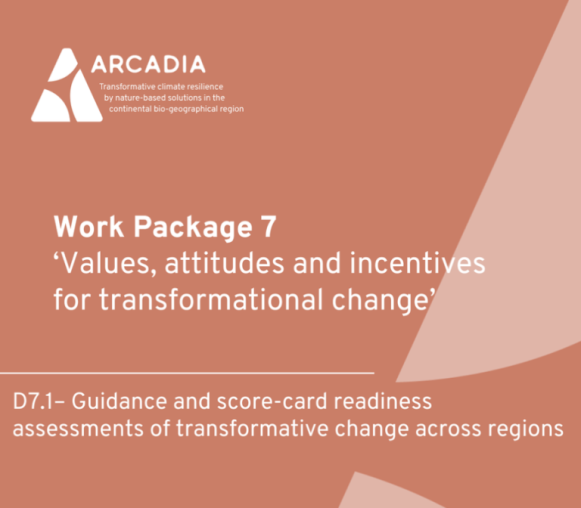 ARCADIA
Transformative climate resilience by nature-based solutions in the continental bio-geographical region

Work Package 7
‘Values, attitudes and incentives for transformational change’

D7.1– Guidance and score-card readiness assessments of transformative change across regions